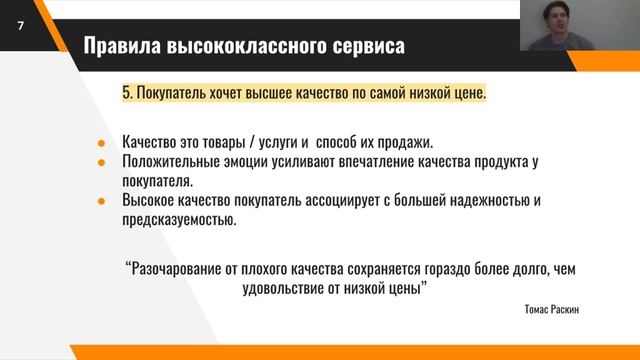 7

Правила высококлассного сервиса

5. Покупатель хочет высшее качество по самой низкой цене.

- Качество это товары / услуги и способ их продажи.
- Положительные эмоции усиливают впечатление качества продукта у покупателя.
- Высокое качество покупатель ассоциирует с большей надежностью и предсказуемостью.

“Разочарование от плохого качества сохраняется гораздо более долго, чем удовольствие от низкой цены”

Томас Раскин